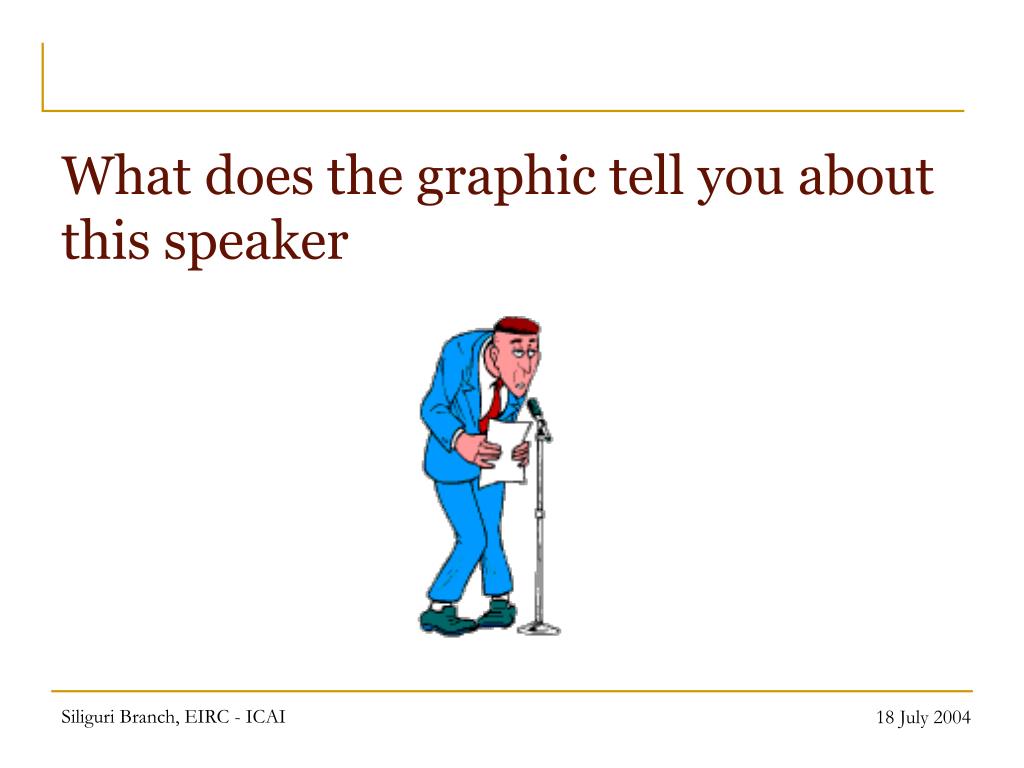 What does the graphic tell you about this speaker

Siliguri Branch, EIRC - ICAI

18 July 2004